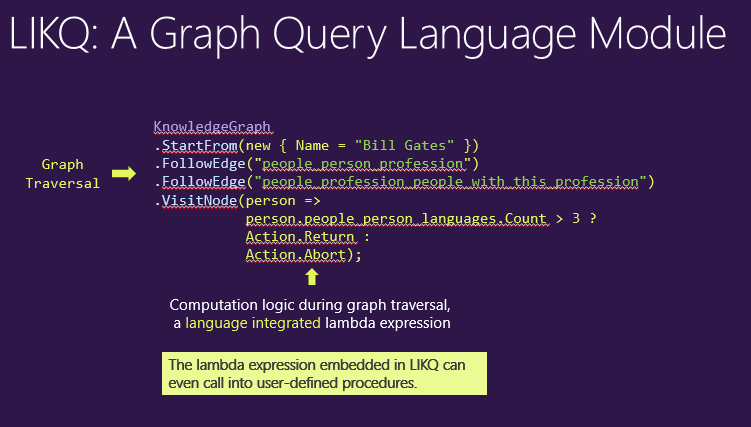 LIKQ: A Graph Query Language Module

Graph Traversal

KnowledgeGraph
.StartFrom(new { Name = "Bill Gates" })
.FollowEdge("people_person_profession")
.FollowEdge("people_profession_people_with_this_profession")
.VisitNode(person =>
person.people_person_languages.Count > 3 ?
Action.Return :
Action.Abort);

Computation logic during graph traversal, a language integrated lambda expression

The lambda expression embedded in LIKQ can even call into user-defined procedures.